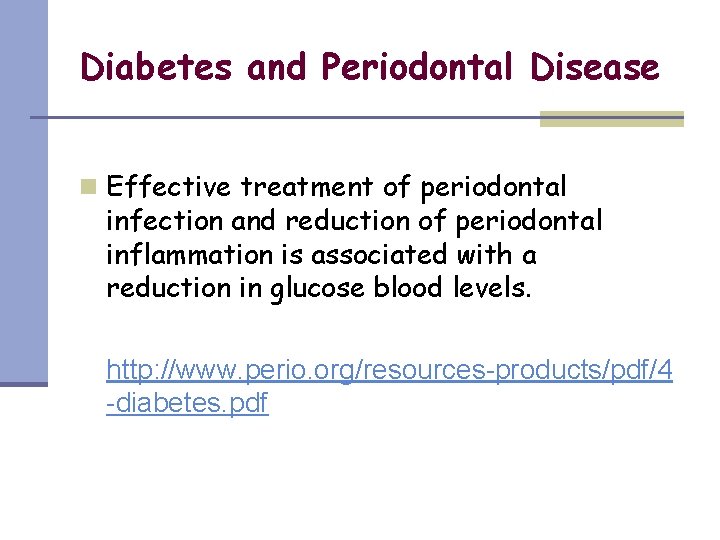 Diabetes and Periodontal Disease

Effective treatment of periodontal infection and reduction of periodontal inflammation is associated with a reduction in glucose blood levels.

http://www.perio.org/resources-products/pdf/4-diabetes.pdf